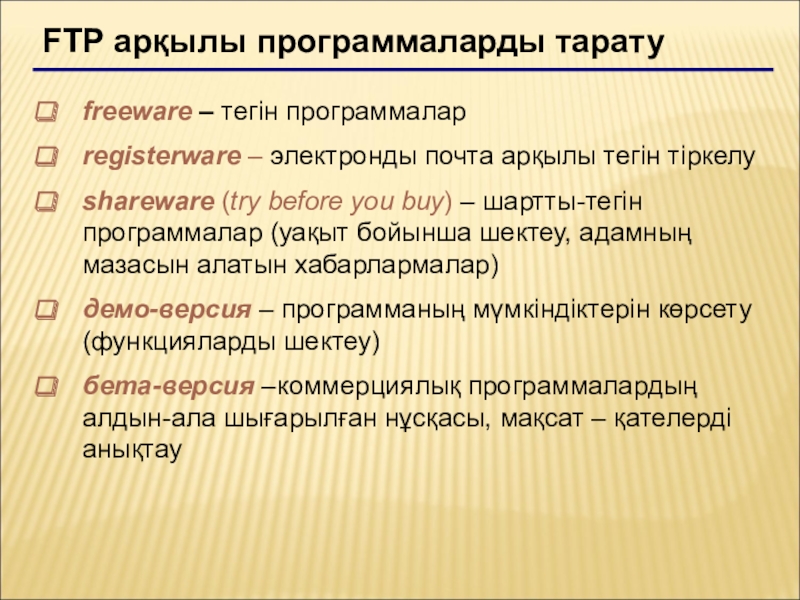 FTP арқылы программаларды тарату

freeware – тегін программалар

registerware – электронды почта арқылы тегін тіркелу

shareware (try before you buy) – шартты-тегін программалар (уақыт бойынша шектеу, адамның мазасын алатын хабарлармалар)

демо-версия – программаның мүмкіндіктерін көрсету (функцияларды шектеу)

бета-версия –коммерциялық программалардың алдын-ала шығарылған нұсқасы, мақсат – қателерді анықтау